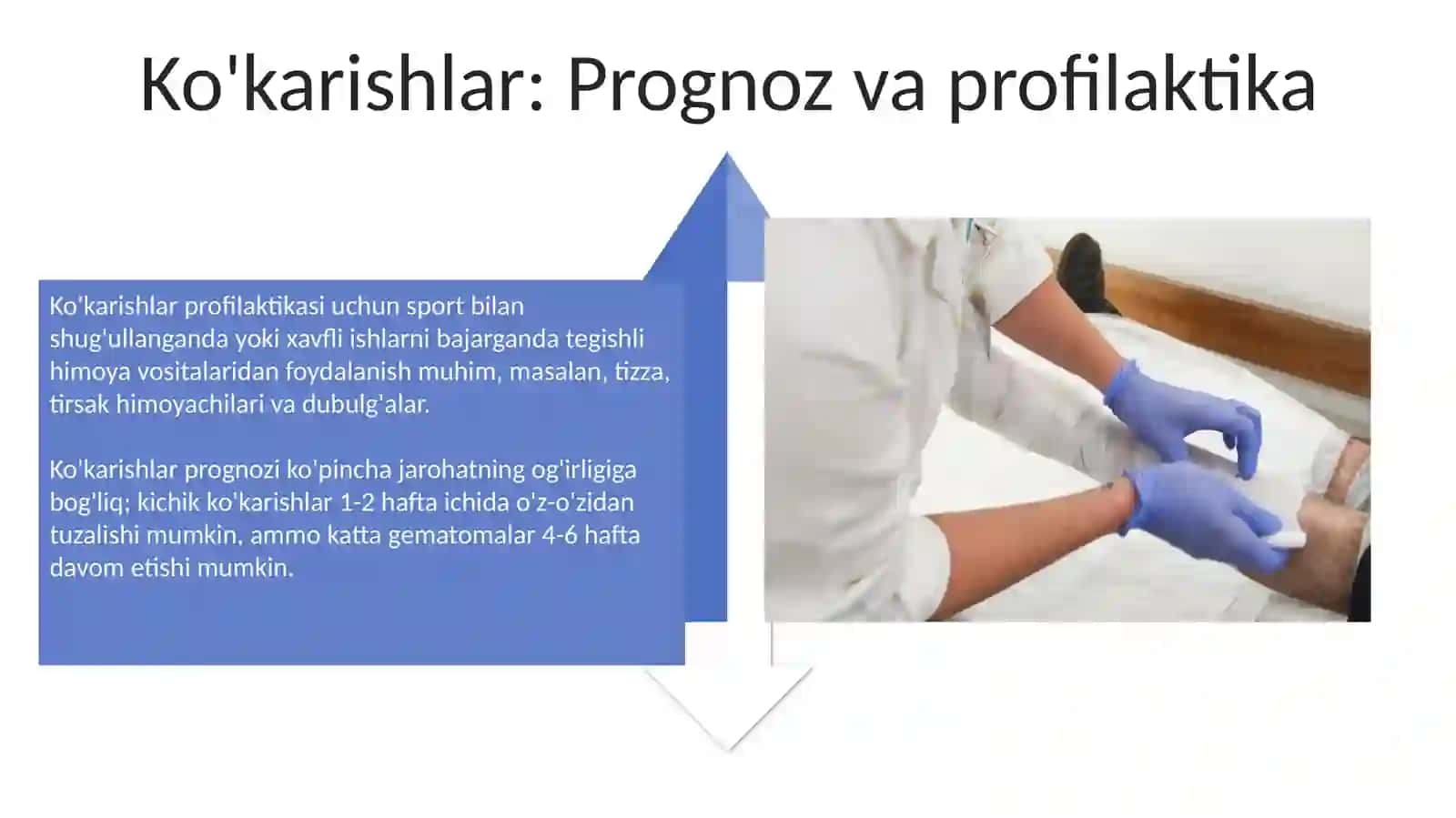 Ko'karishlar: Prognoz va profilaktika

Ko'karishlar profilaktikasi uchun sport bilan shug'ullanganda yoki xavfli ishlarni bajarganda tegishli himoya vositalaridan foydalanish muhim, masalan, tizza, tirsak himoyachilari va dubulg'alar.

Ko'karishlar prognozi ko'pincha jarohatning og'irligiga bog'liq; kichik ko'karishlar 1-2 hafta ichida o'z-o'zidan tuzalishi mumkin, ammo katta gematomalar 4-6 hafta davom etishi mumkin.